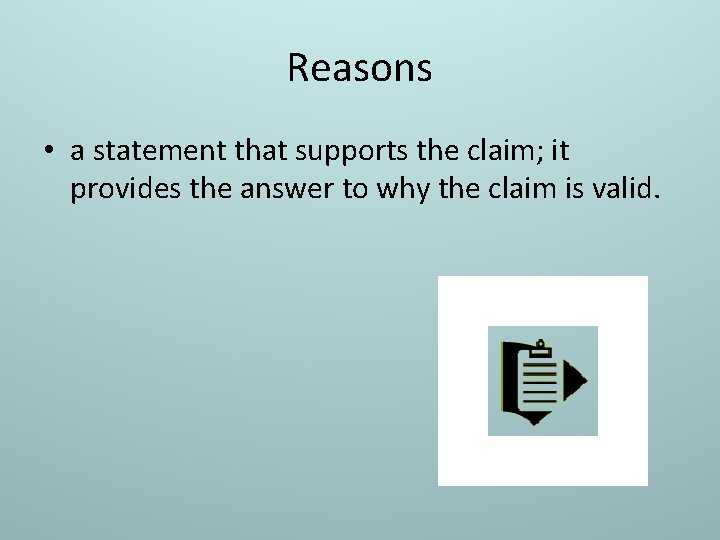 Reasons

• a statement that supports the claim; it provides the answer to why the claim is valid.